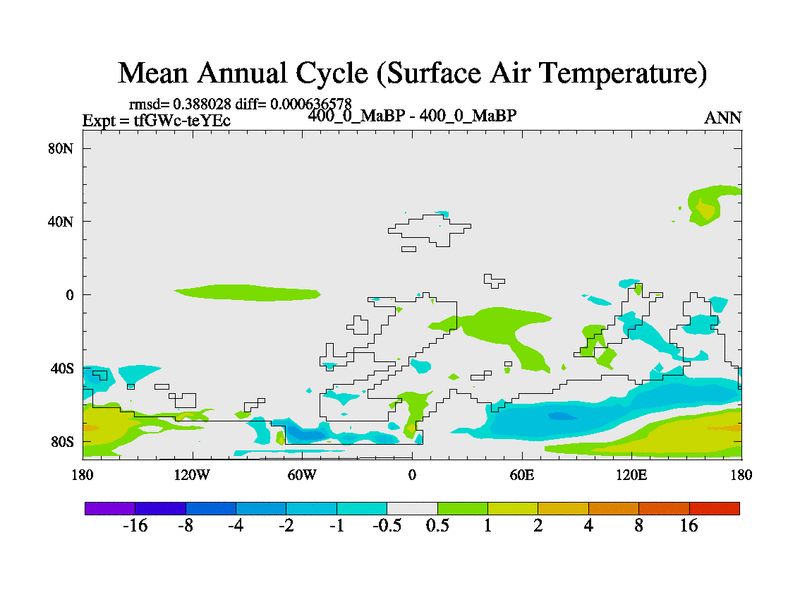 Mean Annual Cycle (Surface Air Temperature)

rmsd= 0.388028 diff= 0.000636578
Expt = tfGWc-teYEc
400_0_MaBP - 400_0_MaBP
ANN

80N
40N
0
40S
80S

180
120W
60W
0
60E
120E
180

-16
-8
-4
-2
-1
-0.5
0.5
1
2
4
8
16